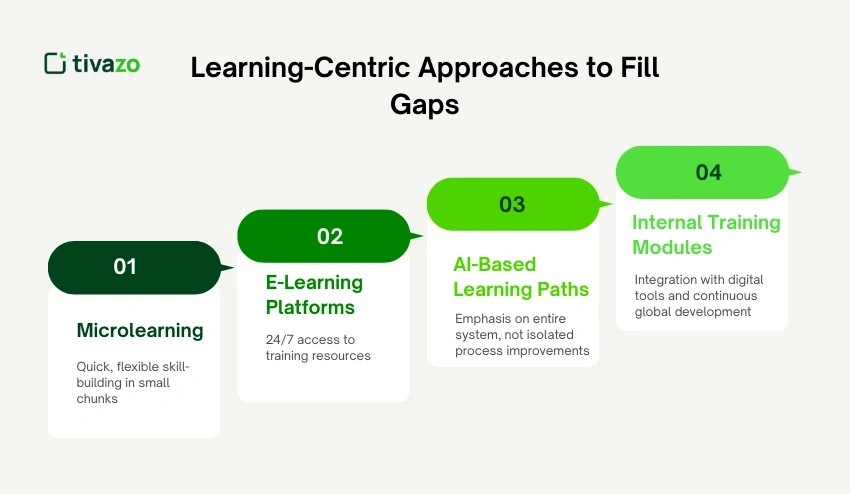 tivazo

Learning-Centric Approaches to Fill Gaps

01

Microlearning

Quick, flexible skill-building in small chunks

02

E-Learning Platforms

24/7 access to training resources

03

AI-Based Learning Paths

Emphasis on entire system, not isolated process improvements

04

Internal Training Modules

Integration with digital tools and continuous global development